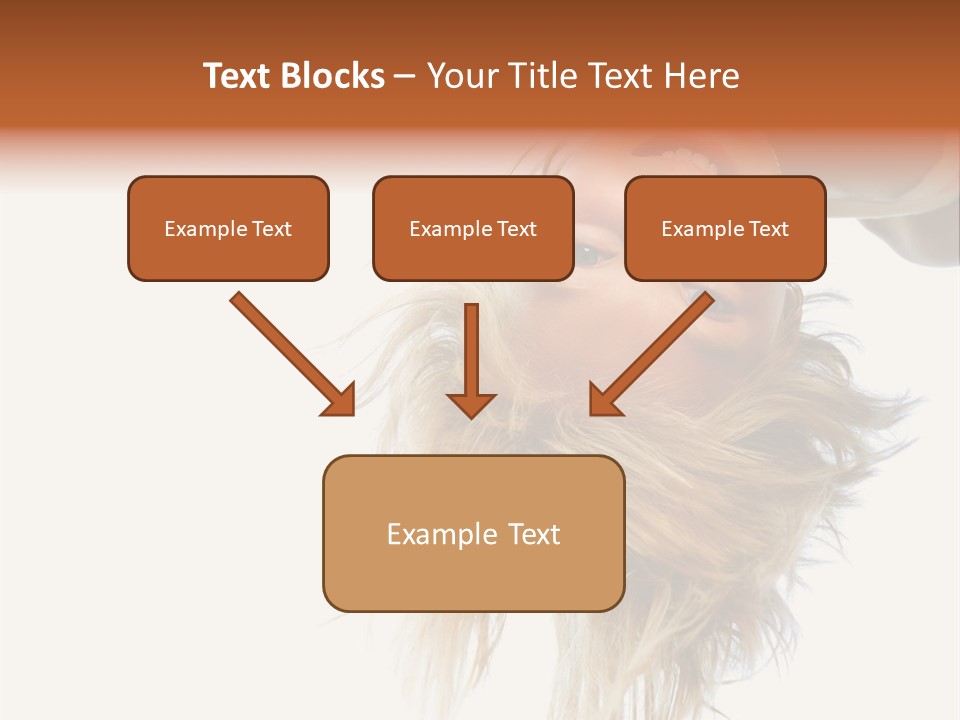 Text Blocks – Your Title Text Here

Example Text

Example Text

Example Text

Example Text